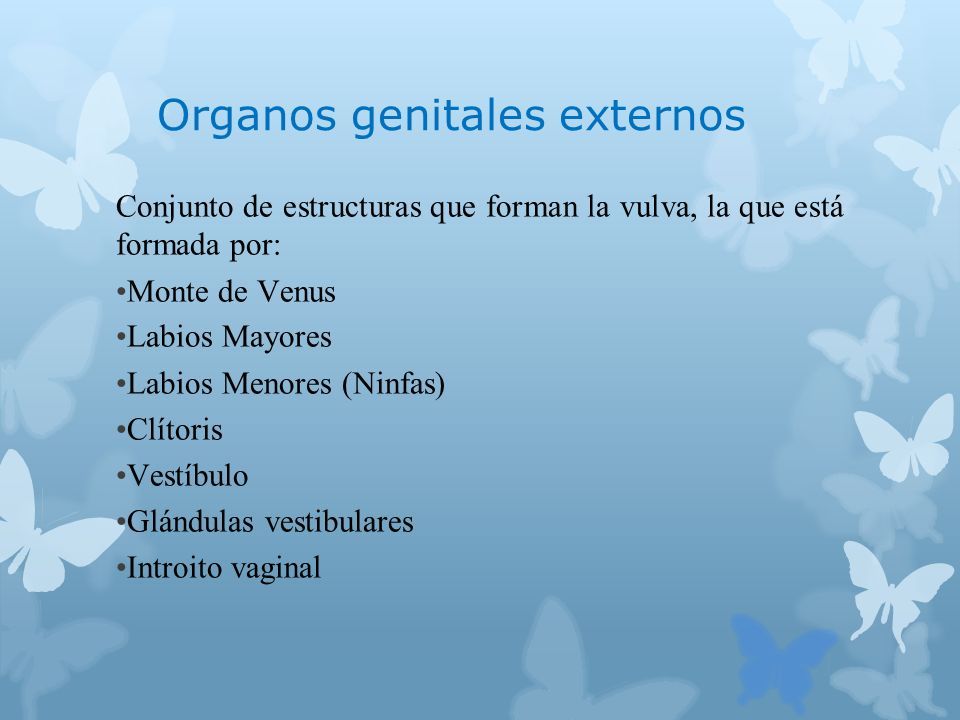 Organos genitales externos

Conjunto de estructuras que forman la vulva, la que está formada por:

•Monte de Venus
•Labios Mayores
•Labios Menores (Ninfas)
•Clítoris
•Vestíbulo
•Glándulas vestibulares
•Introito vaginal